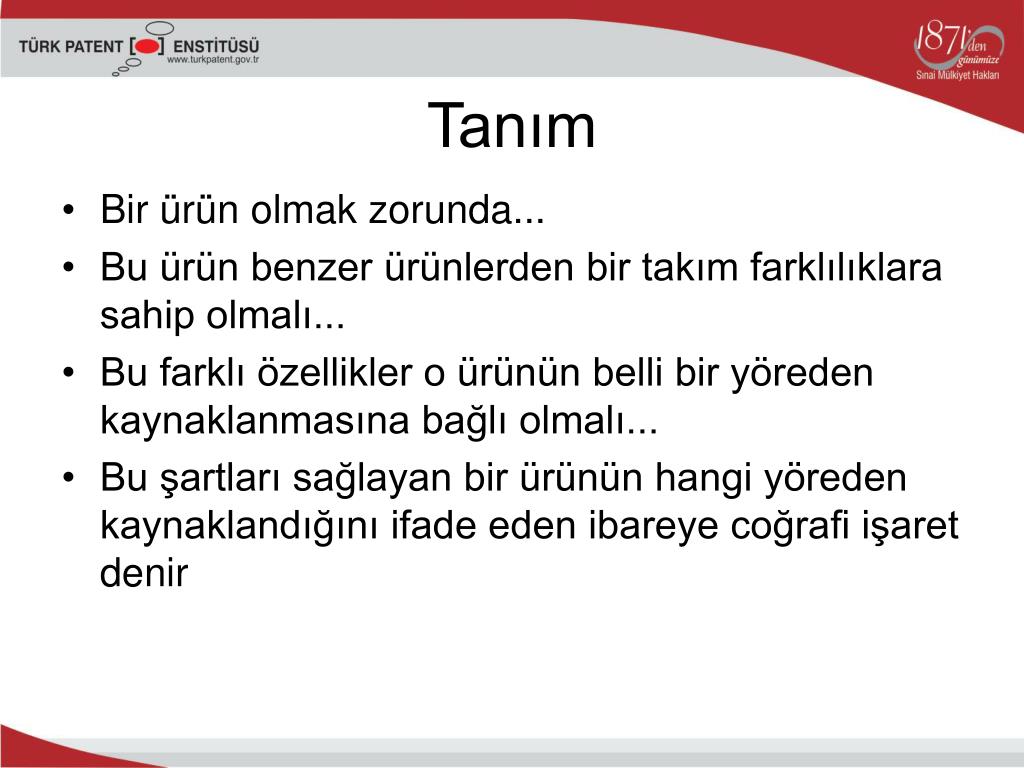 TÜRK PATENT [ ] ENSTİTÜSÜ
www.turkpatent.gov.tr

1871'den günümüze
Sınai Mülkiyet Hakları

Tanım

• Bir ürün olmak zorunda...
• Bu ürün benzer ürünlerden bir takım farklılıklara sahip olmalı...
• Bu farklı özellikler o ürünün belli bir yöreden kaynaklanmasına bağlı olmalı...
• Bu şartları sağlayan bir ürünün hangi yöreden kaynaklandığını ifade eden ibareye coğrafi işaret denir